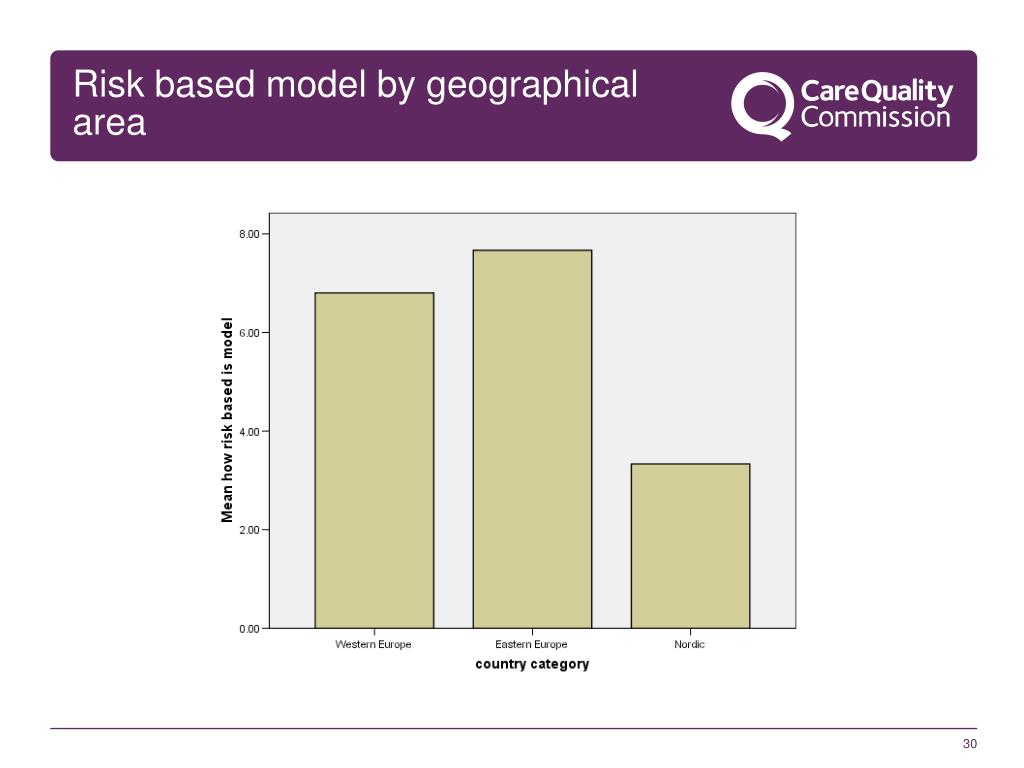 Risk based model by geographical area

CareQuality Commission

Mean how risk based is model

8.00
6.00
4.00
2.00
0.00

Western Europe
Eastern Europe
Nordic

country category

30